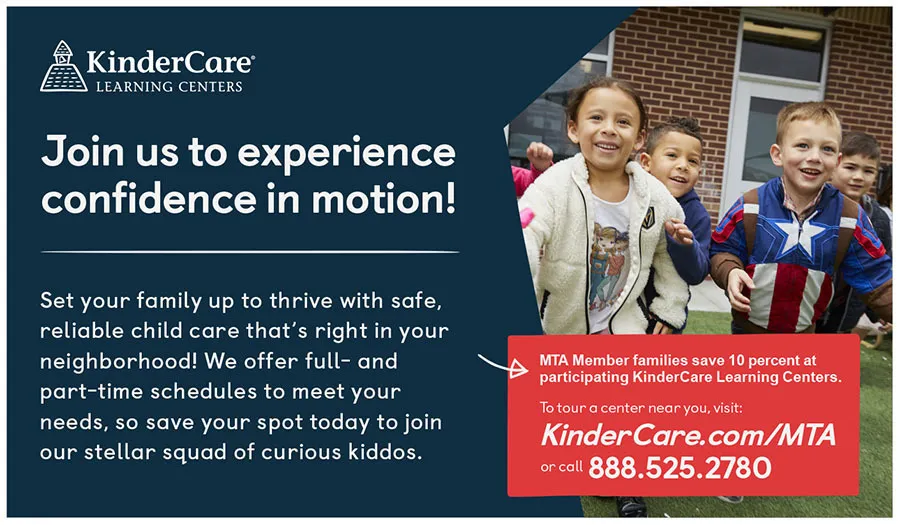 KinderCare®
LEARNING CENTERS

Join us to experience confidence in motion!

Set your family up to thrive with safe, reliable child care that's right in your neighborhood! We offer full- and part-time schedules to meet your needs, so save your spot today to join our stellar squad of curious kiddos.

MTA Member families save 10 percent at participating KinderCare Learning Centers.

To tour a center near you, visit:
KinderCare.com/MTA
or call 888.525.2780